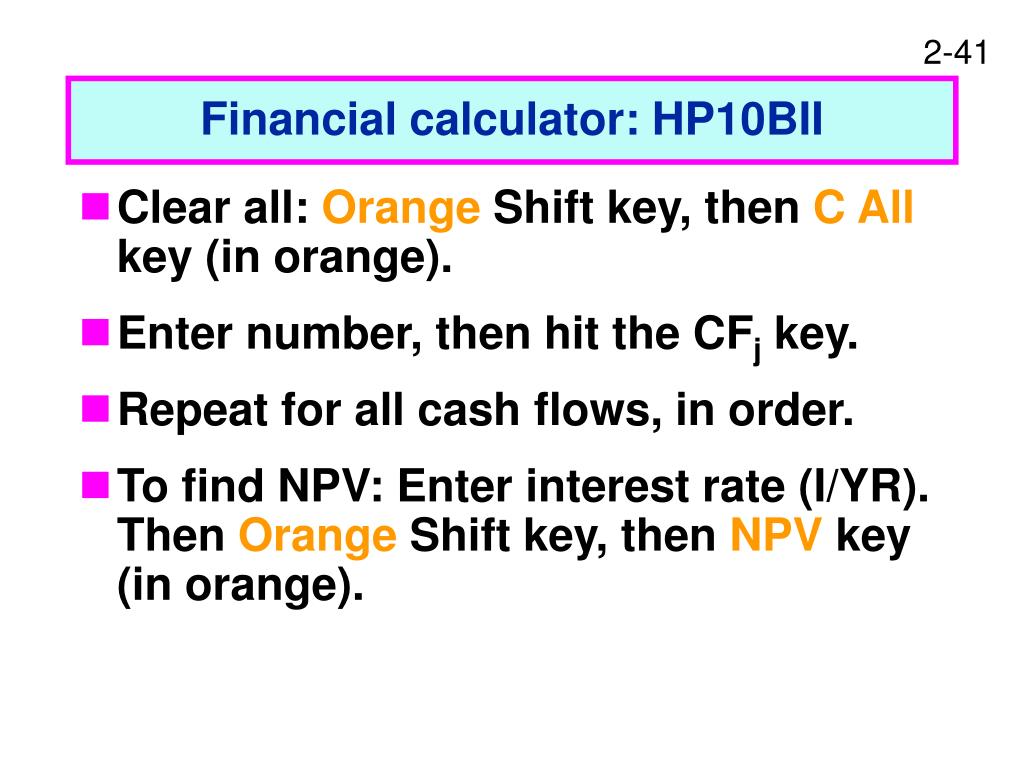 2-41

Financial calculator: HP10BII

Clear all: Orange Shift key, then C All key (in orange).

Enter number, then hit the $CF_j$ key.

Repeat for all cash flows, in order.

To find NPV: Enter interest rate (I/YR). Then Orange Shift key, then NPV key (in orange).